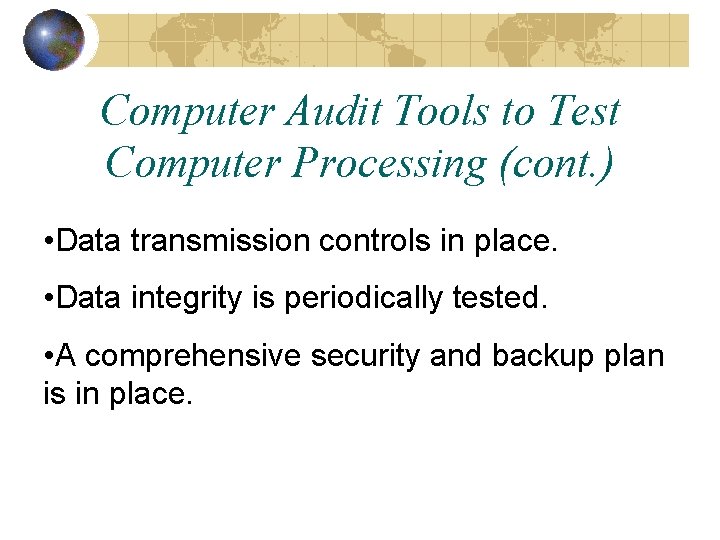 Computer Audit Tools to Test Computer Processing (cont.)

•Data transmission controls in place.

•Data integrity is periodically tested.

•A comprehensive security and backup plan is in place.